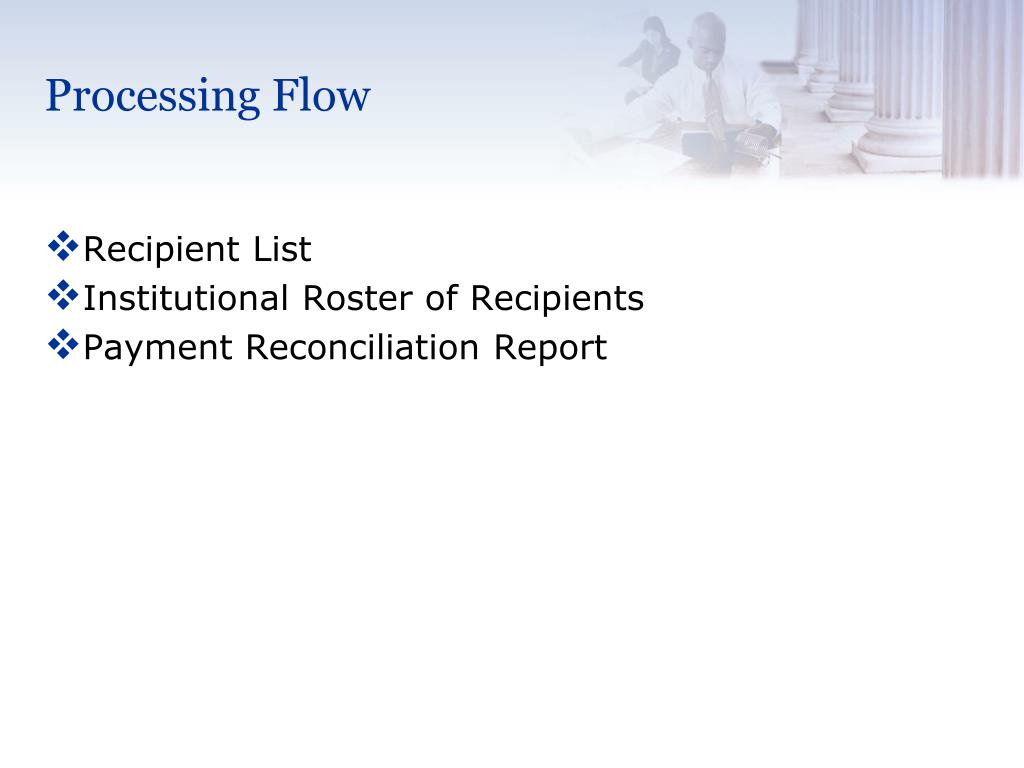 Processing Flow

❖Recipient List
❖Institutional Roster of Recipients
❖Payment Reconciliation Report